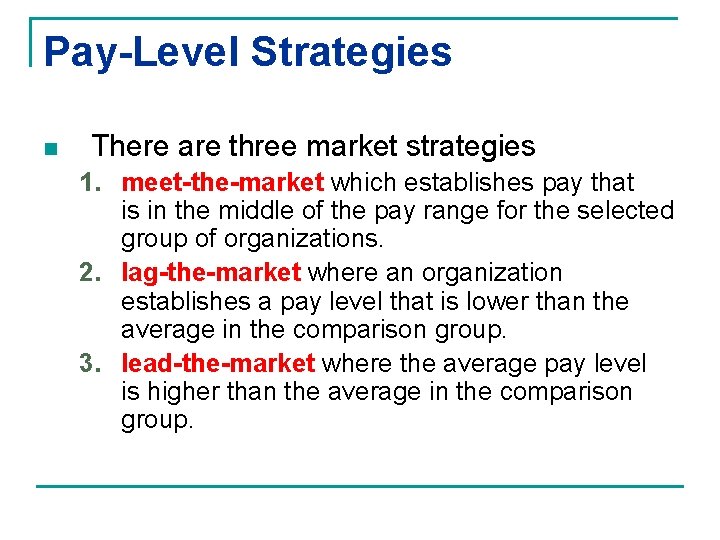 Pay-Level Strategies

There are three market strategies

1. meet-the-market which establishes pay that is in the middle of the pay range for the selected group of organizations.
2. lag-the-market where an organization establishes a pay level that is lower than the average in the comparison group.
3. lead-the-market where the average pay level is higher than the average in the comparison group.